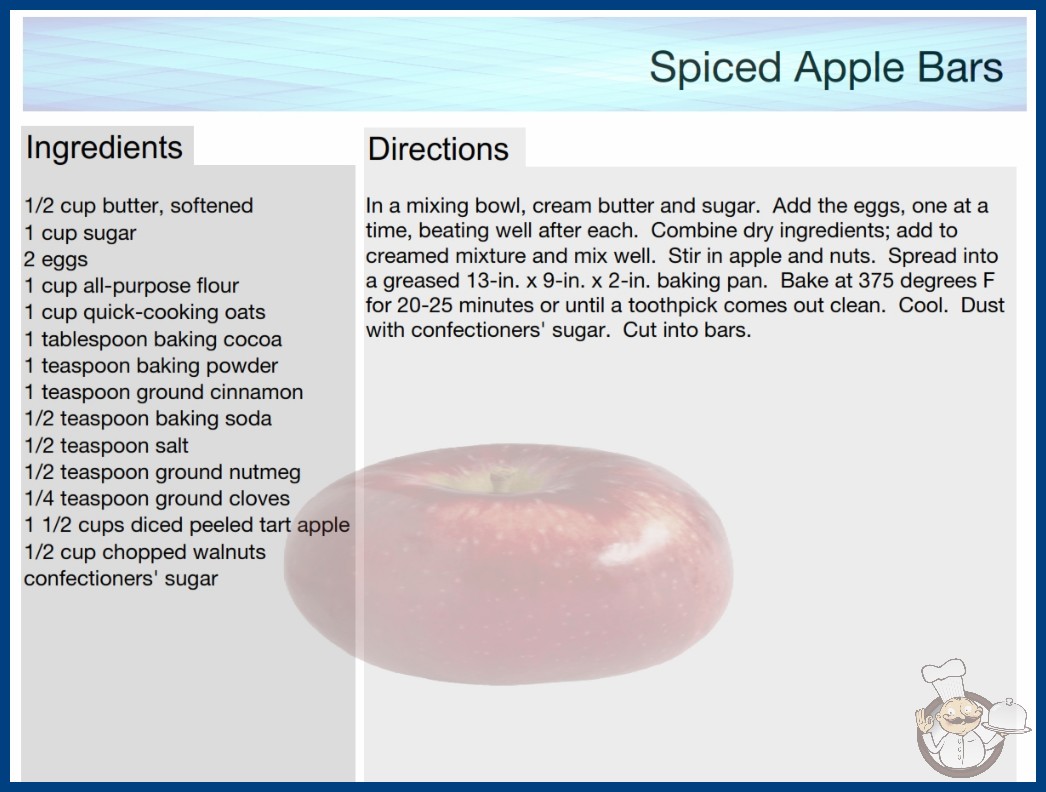 Spiced Apple Bars

Ingredients

1/2 cup butter, softened
1 cup sugar
2 eggs
1 cup all-purpose flour
1 cup quick-cooking oats
1 tablespoon baking cocoa
1 teaspoon baking powder
1 teaspoon ground cinnamon
1/2 teaspoon baking soda
1/2 teaspoon salt
1/2 teaspoon ground nutmeg
1/4 teaspoon ground cloves
1 1/2 cups diced peeled tart apple
1/2 cup chopped walnuts
confectioners' sugar

Directions

In a mixing bowl, cream butter and sugar. Add the eggs, one at a time, beating well after each. Combine dry ingredients; add to creamed mixture and mix well. Stir in apple and nuts. Spread into a greased 13-in. x 9-in. x 2-in. baking pan. Bake at 375 degrees F for 20-25 minutes or until a toothpick comes out clean. Cool. Dust with confectioners' sugar. Cut into bars.